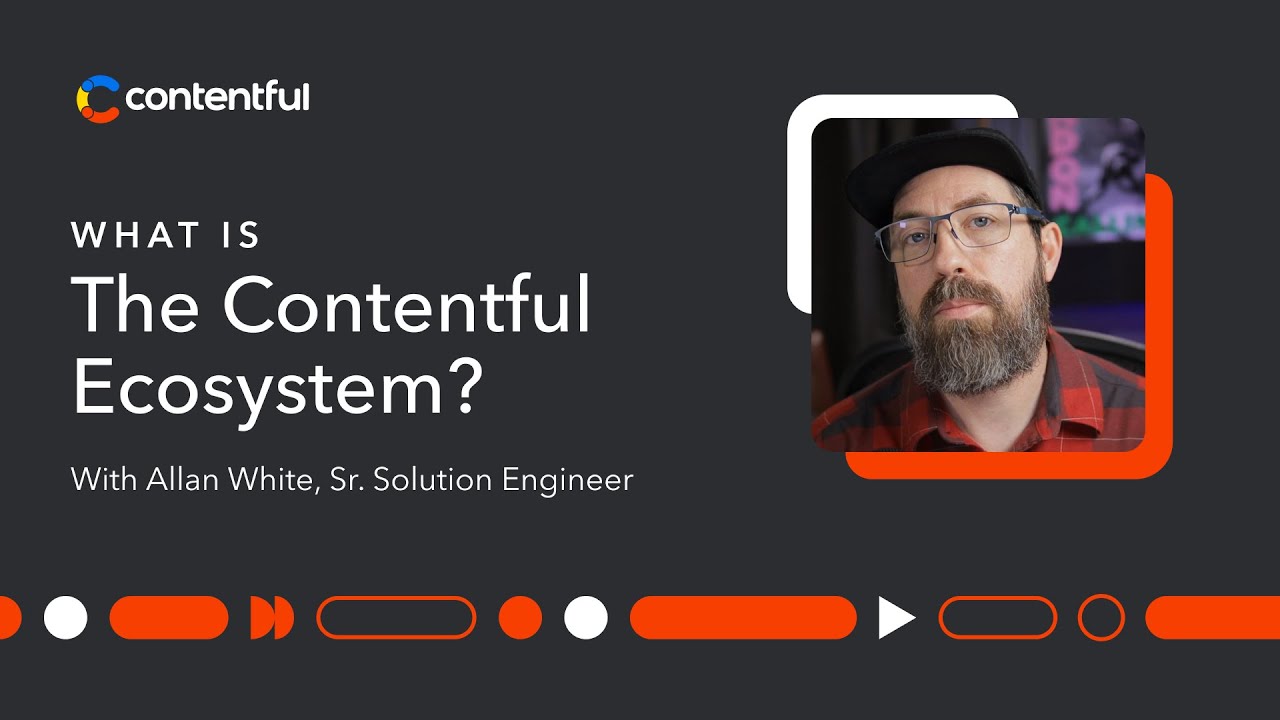 contentful

WHAT IS
The Contentful Ecosystem?

With Allan White, Sr. Solution Engineer